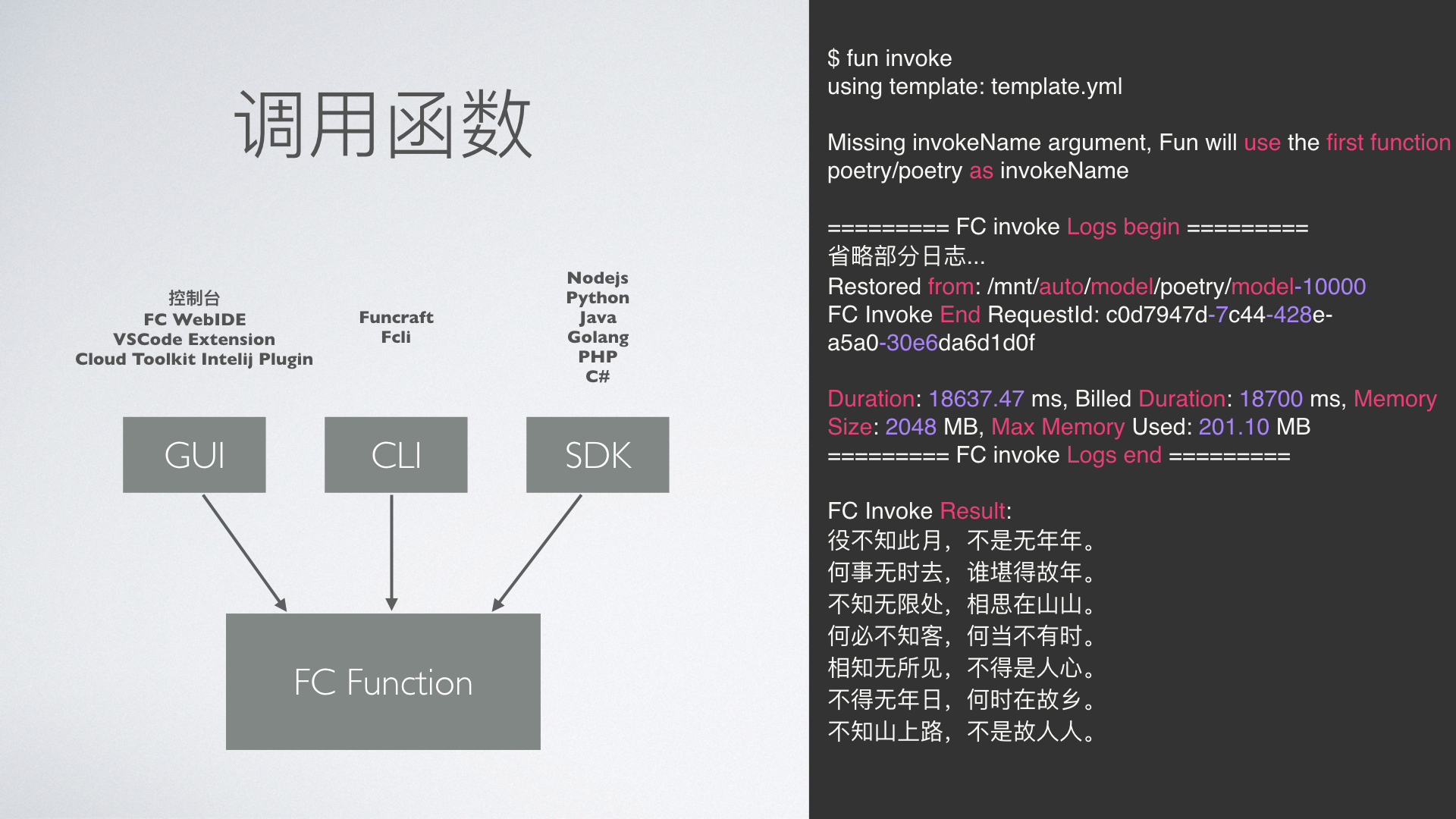 调用函数

控制台
FC WebIDE
VSCode Extension
Cloud Toolkit Intelij Plugin

Funcraft
Fcli

Nodejs
Python
Java
Golang
PHP
C#

GUI

CLI

SDK

FC Function

$ fun invoke
using template: template.yml

Missing invokeName argument, Fun will use the first function poetry/poetry as invokeName

========= FC invoke Logs begin =========
省略部分日志...
Restored from: /mnt/auto/model/poetry/model-10000
FC Invoke End RequestId: c0d7947d-7c44-428e-a5a0-30e6da6d1d0f

Duration: 18637.47 ms, Billed Duration: 18700 ms, Memory Size: 2048 MB, Max Memory Used: 201.10 MB
========= FC invoke Logs end =========

FC Invoke Result:
役不知此月，不是无年年。
何事无时去，谁堪得故年。
不知无限处，相思在山山。
何必不知客，何当不有时。
相知无所见，不得是人心。
不得无年日，何时在故乡。
不知山上路，不是故人人。